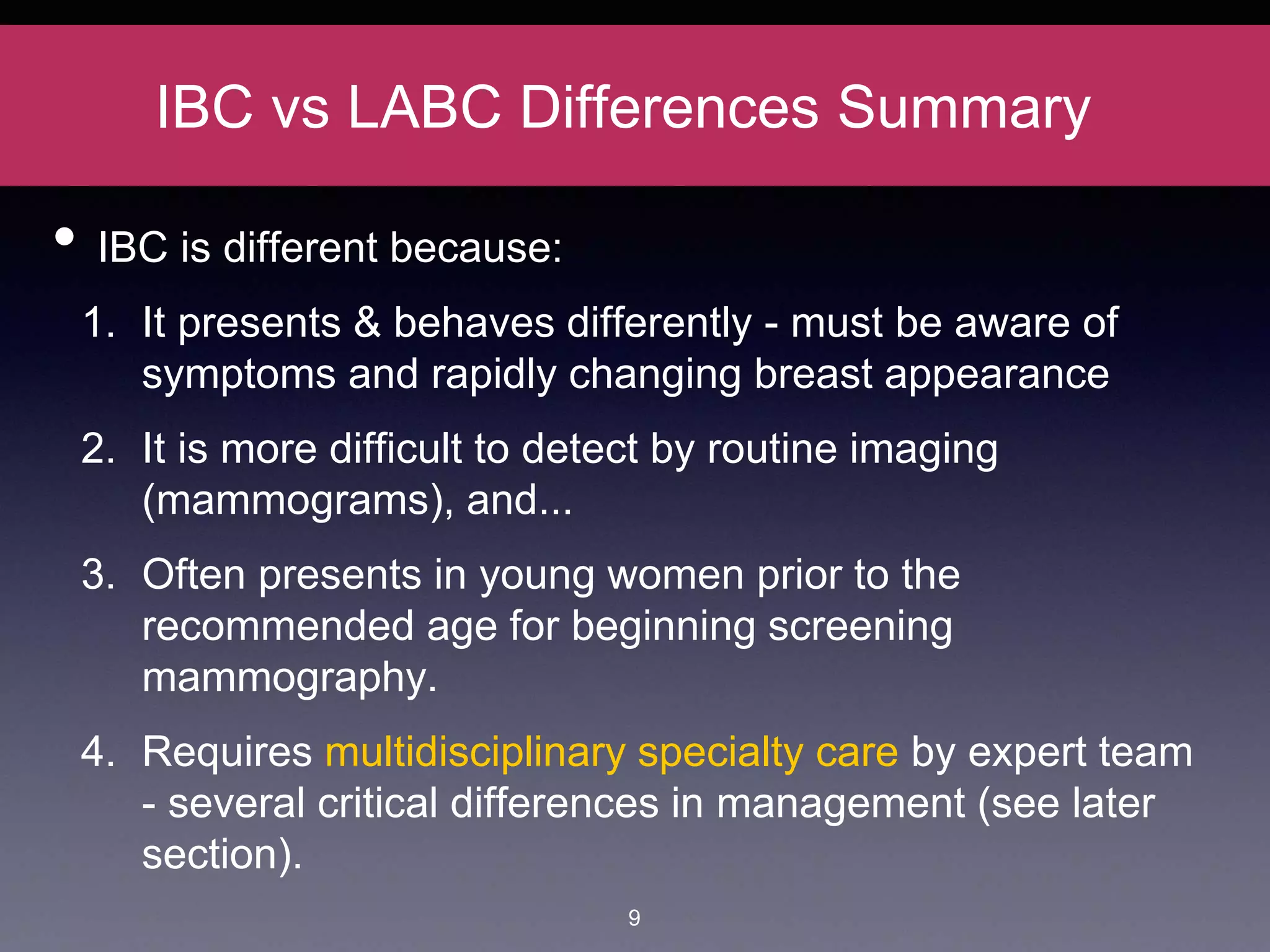 IBC vs LABC Differences Summary

• IBC is different because:

1. It presents & behaves differently - must be aware of symptoms and rapidly changing breast appearance

2. It is more difficult to detect by routine imaging (mammograms), and...

3. Often presents in young women prior to the recommended age for beginning screening mammography.

4. Requires multidisciplinary specialty care by expert team - several critical differences in management (see later section).

9